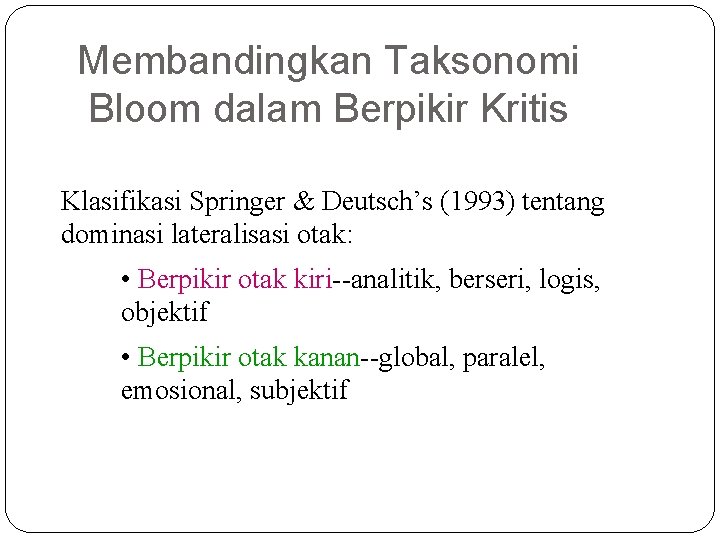 Membandingkan Taksonomi Bloom dalam Berpikir Kritis

Klasifikasi Springer & Deutsch’s (1993) tentang dominasi lateralisasi otak:

• Berpikir otak kiri--analitik, berseri, logis, objektif

• Berpikir otak kanan--global, paralel, emosional, subjektif